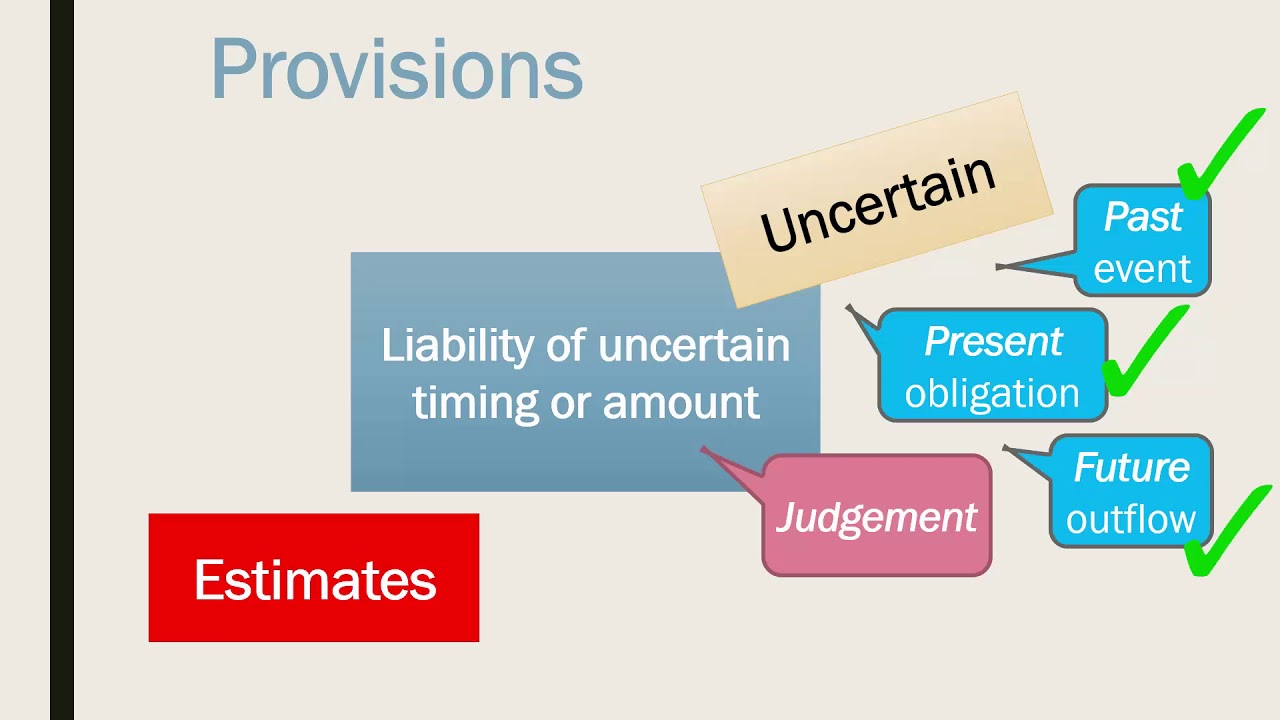 Provisions

Uncertain

Past event

Liability of uncertain timing or amount

Present obligation

Future outflow

Judgement

Estimates